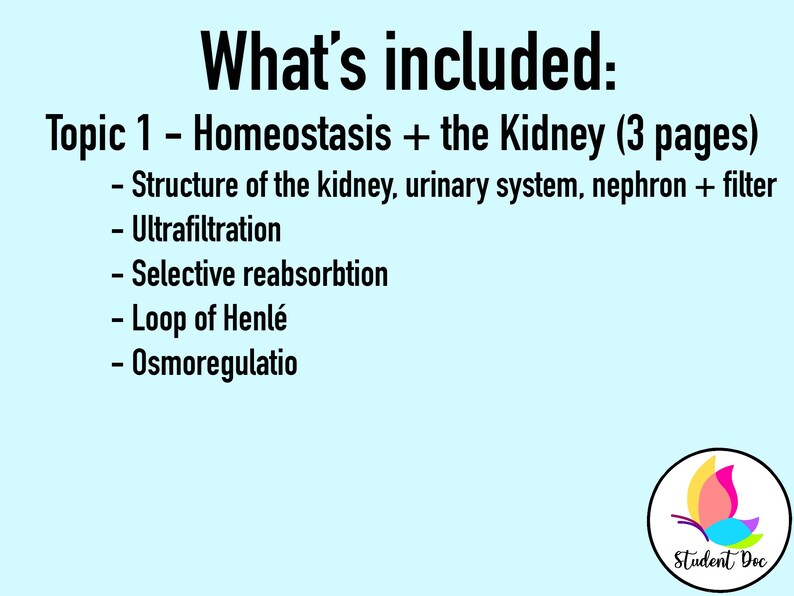 What's included:

Topic 1 - Homeostasis + the Kidney (3 pages)

- Structure of the kidney, urinary system, nephron + filter
- Ultrafiltration
- Selective reabsorbtion
- Loop of Henlé
- Osmoregulatio

Student Doc